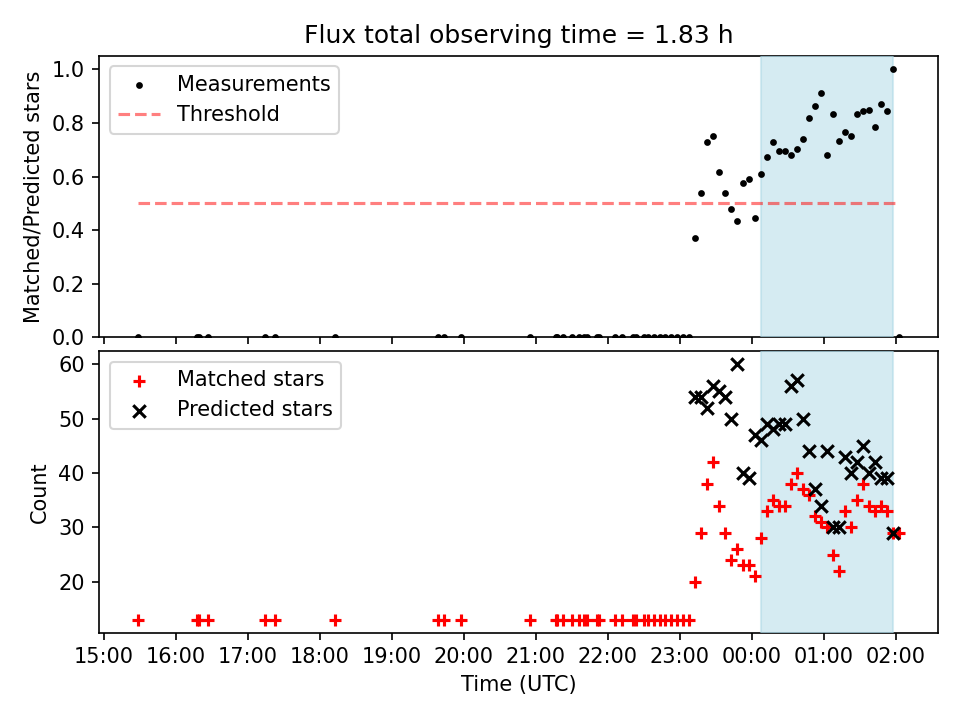 Flux total observing time = 1.83 h

Measurements
Threshold

Matched/Predicted stars

1.0
0.8
0.6
0.4
0.2
0.0

Matched stars
Predicted stars

Count

60
50
40
30
20

15:00 16:00 17:00 18:00 19:00 20:00 21:00 22:00 23:00 00:00 01:00 02:00

Time (UTC)